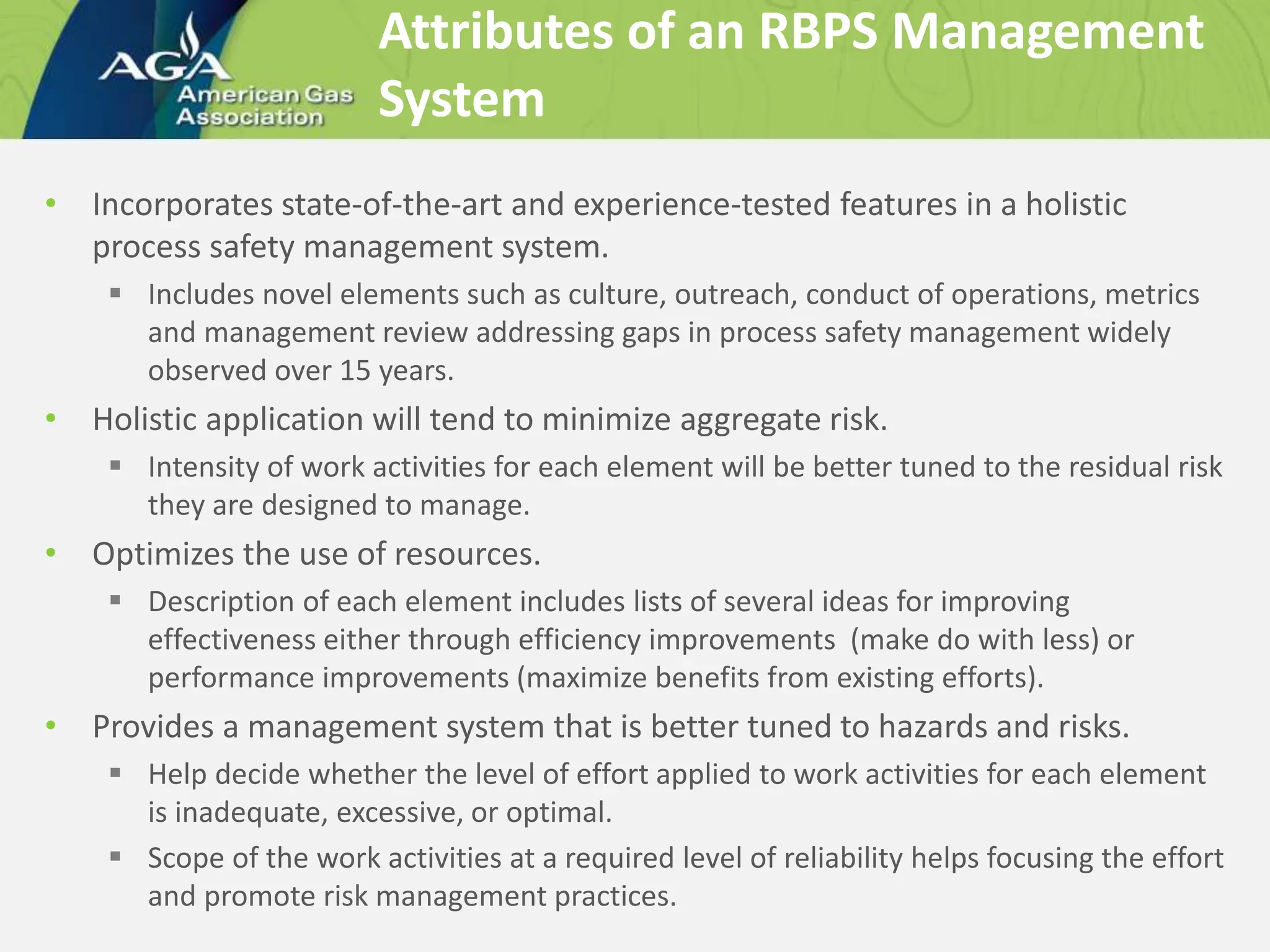 AGA
American Gas Association

Attributes of an RBPS Management System

• Incorporates state-of-the-art and experience-tested features in a holistic process safety management system.
 ▪ Includes novel elements such as culture, outreach, conduct of operations, metrics and management review addressing gaps in process safety management widely observed over 15 years.
• Holistic application will tend to minimize aggregate risk.
 ▪ Intensity of work activities for each element will be better tuned to the residual risk they are designed to manage.
• Optimizes the use of resources.
 ▪ Description of each element includes lists of several ideas for improving effectiveness either through efficiency improvements (make do with less) or performance improvements (maximize benefits from existing efforts).
• Provides a management system that is better tuned to hazards and risks.
 ▪ Help decide whether the level of effort applied to work activities for each element is inadequate, excessive, or optimal.
 ▪ Scope of the work activities at a required level of reliability helps focusing the effort and promote risk management practices.